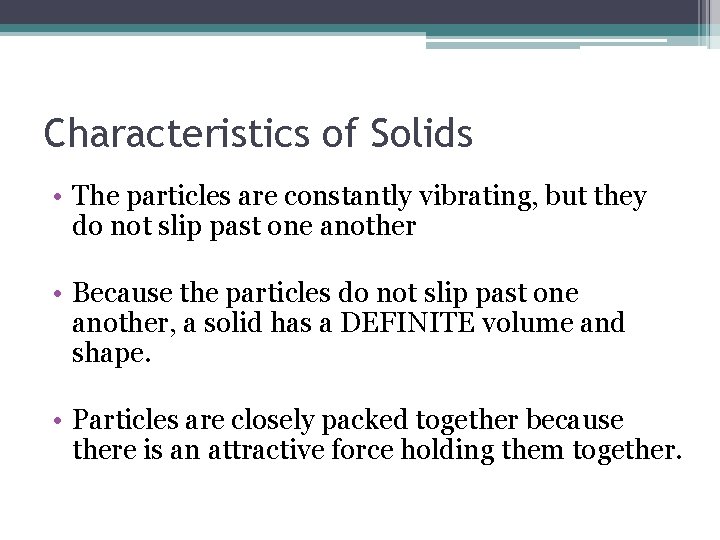 Characteristics of Solids

• The particles are constantly vibrating, but they do not slip past one another

• Because the particles do not slip past one another, a solid has a DEFINITE volume and shape.

• Particles are closely packed together because there is an attractive force holding them together.